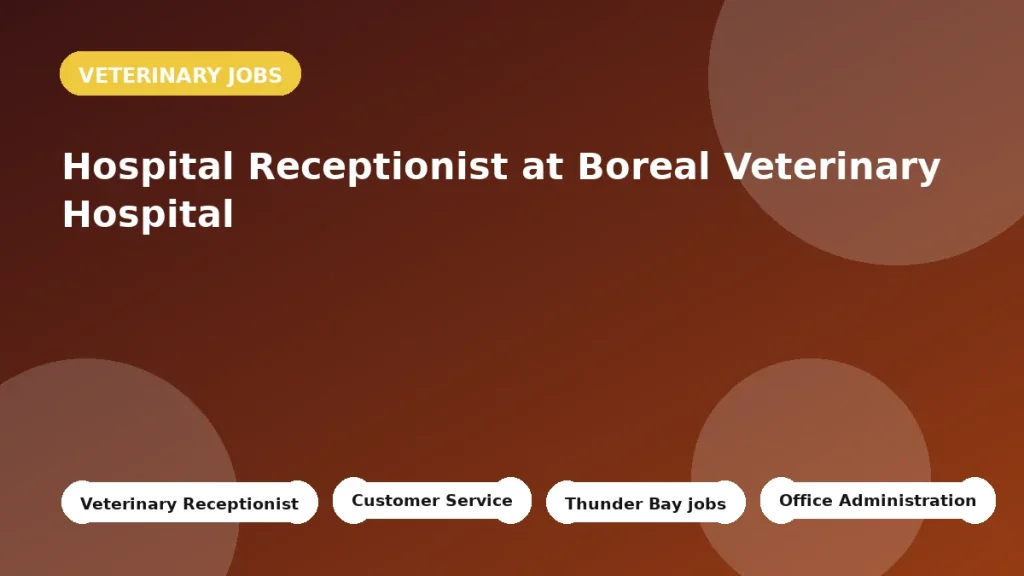 VETERINARY JOBS

Hospital Receptionist at Boreal Veterinary Hospital

Veterinary Receptionist

Customer Service

Thunder Bay jobs

Office Administration